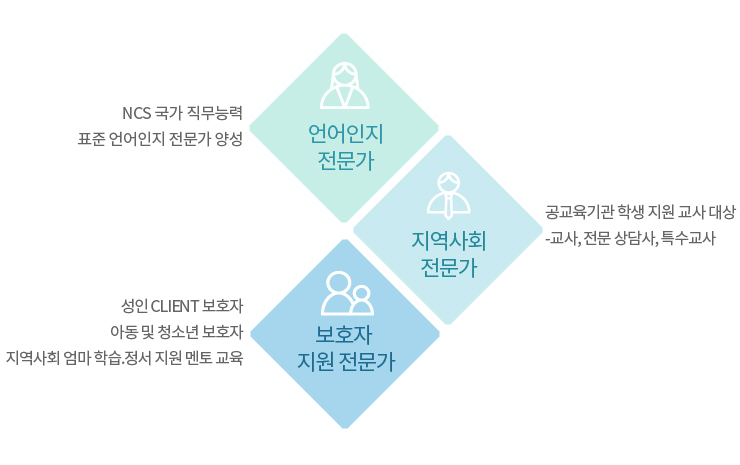 NCS 국가 직무능력
표준 언어인지 전문가 양성

언어인지
전문가

지역사회
전문가

공교육기관 학생 지원 교사 대상
-교사, 전문 상담사, 특수교사

성인 CLIENT 보호자
아동 및 청소년 보호자
지역사회 엄마 학습.정서 지원 멘토 교육

보호자
지원 전문가